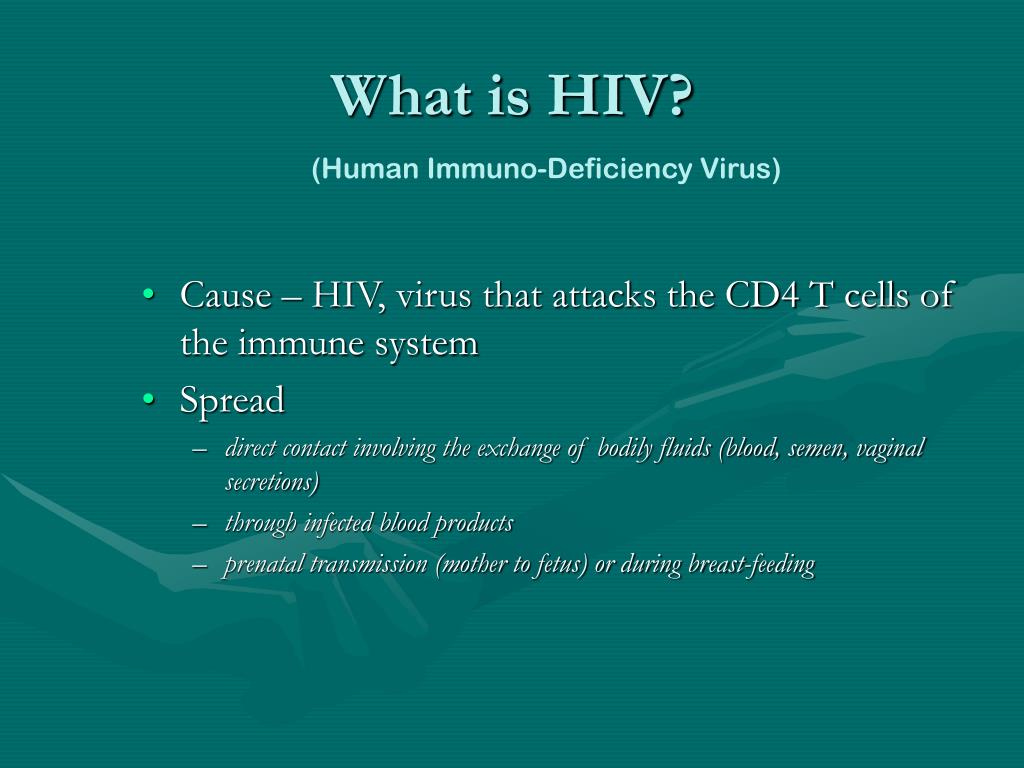 What is HIV?

(Human Immuno-Deficiency Virus)

• Cause – HIV, virus that attacks the CD4 T cells of the immune system
• Spread
– direct contact involving the exchange of bodily fluids (blood, semen, vaginal secretions)
– through infected blood products
– prenatal transmission (mother to fetus) or during breast-feeding